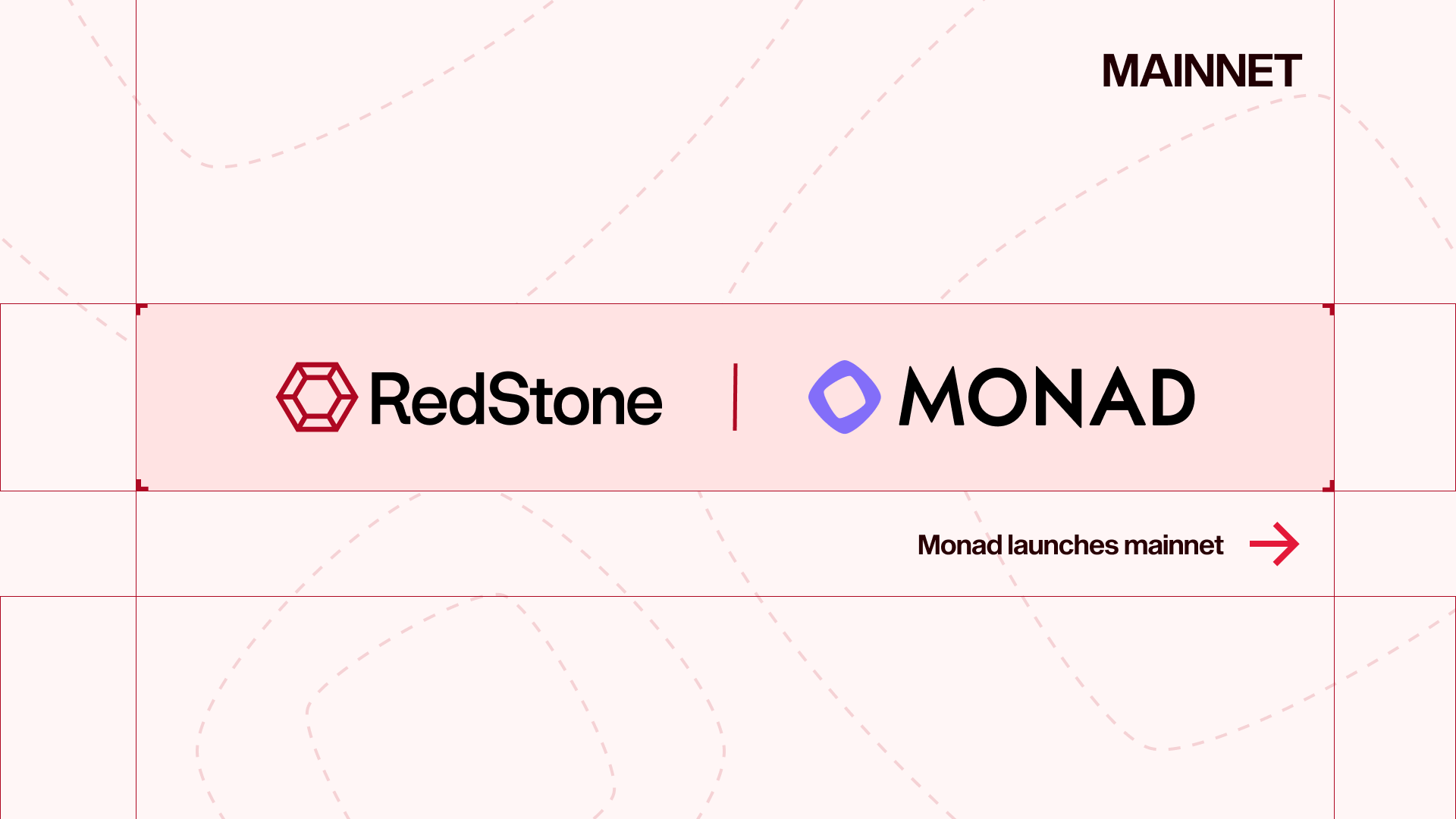 MAINNET

RedStone | MONAD

Monad launches mainnet